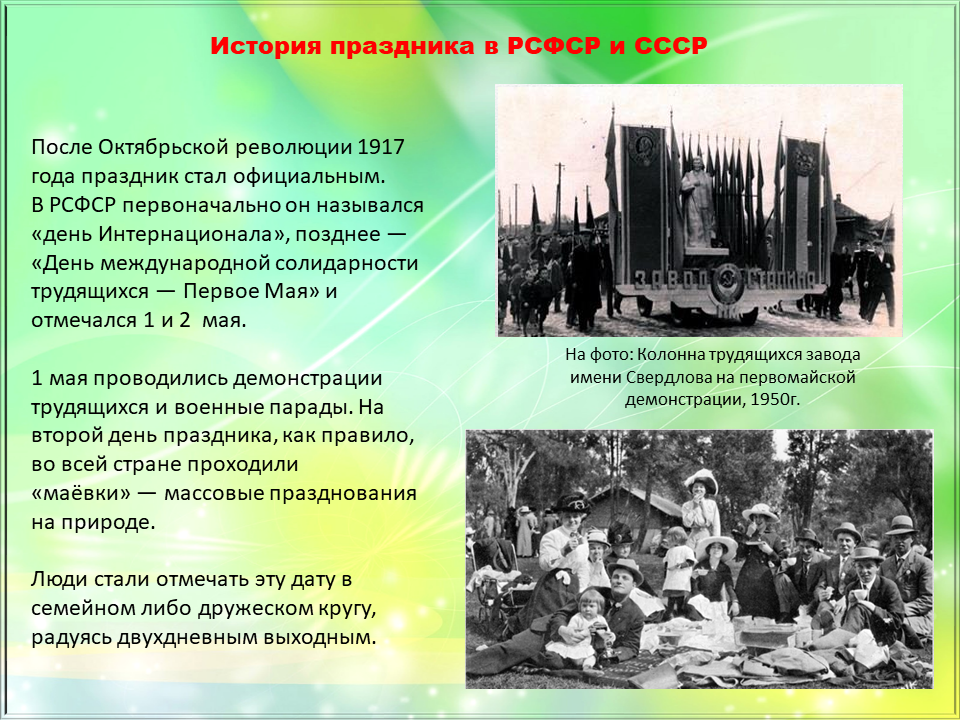 История праздника в РСФСР и СССР

После Октябрьской революции 1917 года праздник стал официальным. В РСФСР первоначально он назывался «день Интернационала», позднее — «День международной солидарности трудящихся — Первое Мая» и отмечался 1 и 2 мая.

1 мая проводились демонстрации трудящихся и военные парады. На второй день праздника, как правило, во всей стране проходили «маёвки» — массовые празднования на природе.

Люди стали отмечать эту дату в семейном либо дружеском кругу, радуясь двухдневным выходным.

ЗАВОД СТАЛИНА

На фото: Колонна трудящихся завода имени Свердлова на первомайской демонстрации, 1950г.